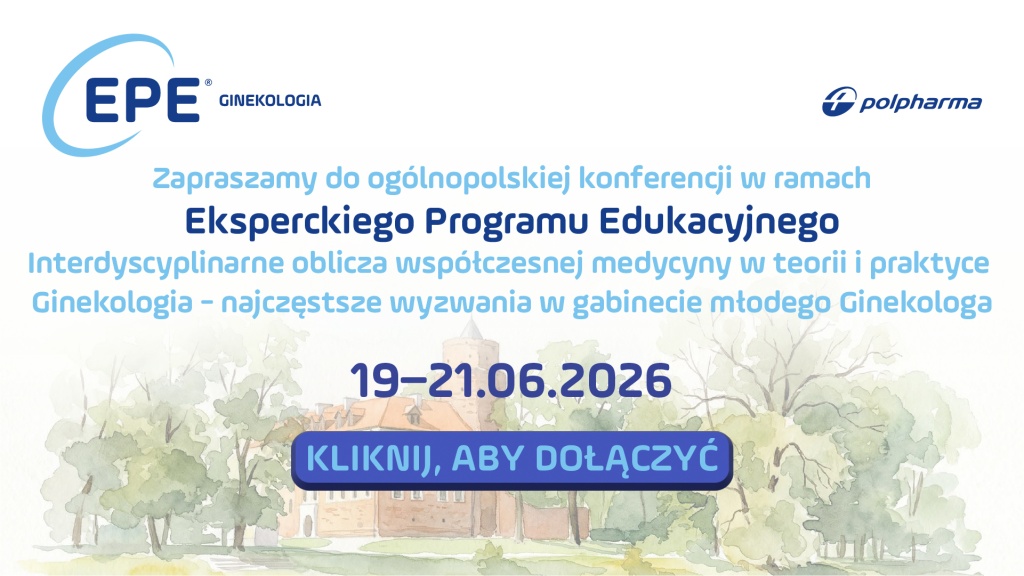 EPE® GINEKOLOGIA

polpharma

Zapraszamy do ogólnopolskiej konferencji w ramach

Eksperckiego Programu Edukacyjnego

Interdyscyplinarne oblicza współczesnej medycyny w teorii i praktyce

Ginekologia - najczęstsze wyzwania w gabinecie młodego Ginekologa

19–21.06.2026

KLIKNIJ, ABY DOŁĄCZYĆ